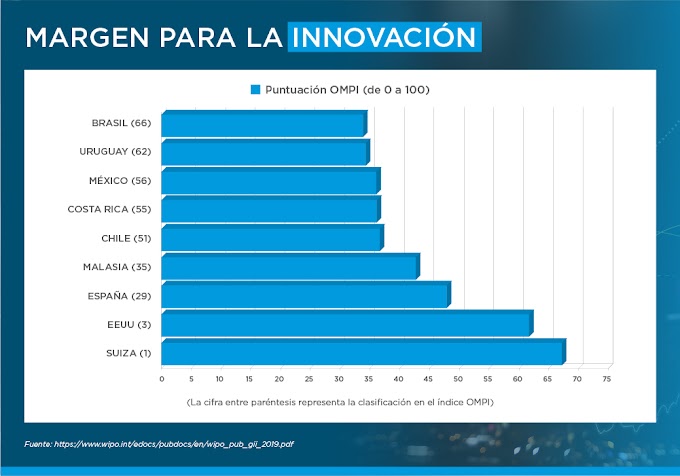 MARGEN PARA LA INNOVACIÓN

Puntuación OMPI (de 0 a 100)

BRASIL (66)
URUGUAY (62)
MÉXICO (56)
COSTA RICA (55)
CHILE (51)
MALASIA (35)
ESPAÑA (29)
EEUU (3)
SUIZA (1)

0 5 10 15 20 25 30 35 40 45 50 55 60 65 70 75

(La cifra entre paréntesis representa la clasificación en el índice OMPI)

Fuente: https://www.wipo.int/edocs/pubdocs/en/wipo_pub_gii_2019.pdf